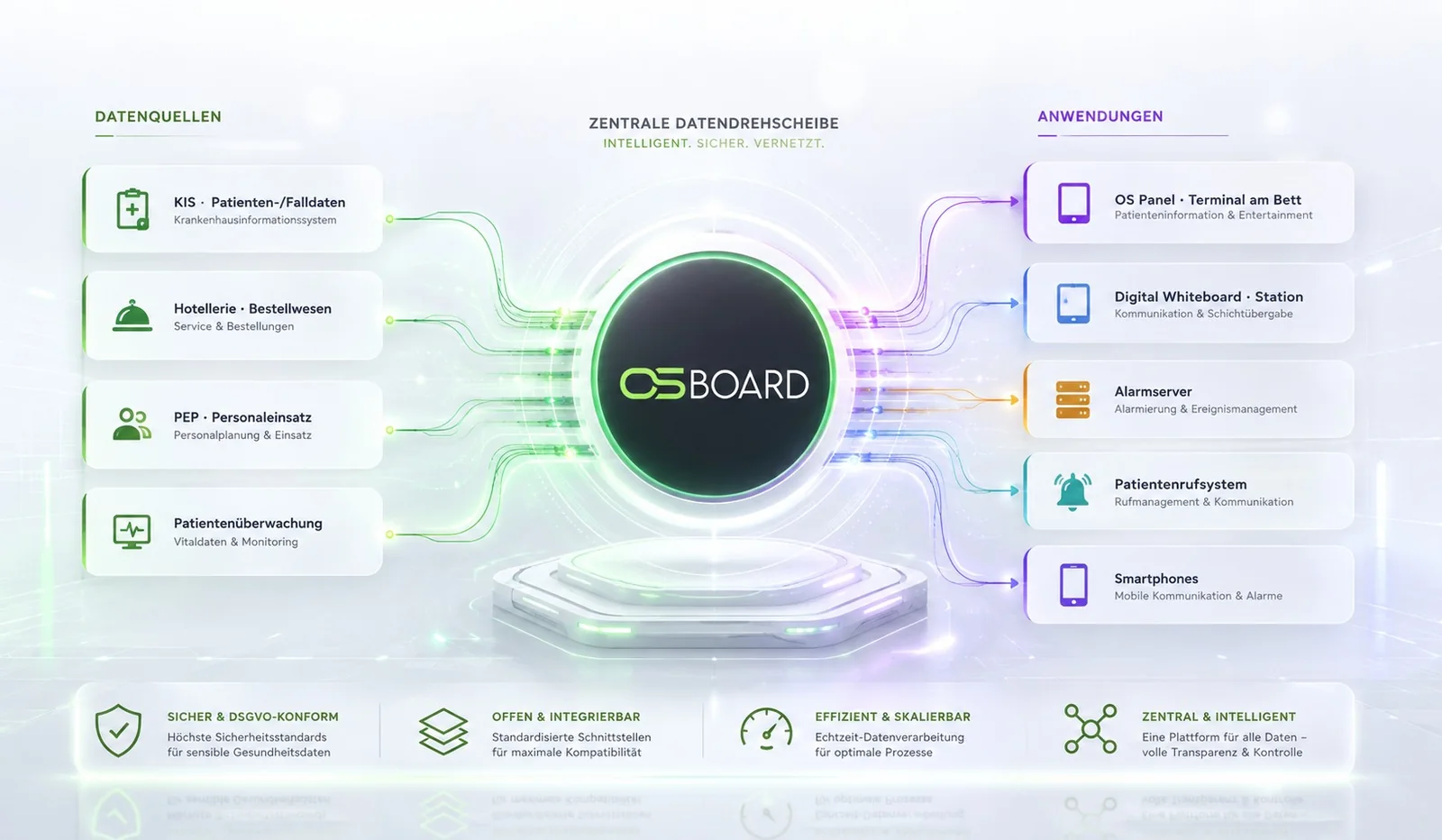 DATENQUELLEN

KIS · Patienten-/Falldaten
Krankenhausinformationssystem

Hotellerie · Bestellwesen
Service & Bestellungen

PEP · Personaleinsatz
Personalplanung & Einsatz

Patientenüberwachung
Vitaldaten & Monitoring

ZENTRALE DATENDREHSCHEIBE
INTELLIGENT. SICHER. VERNETZT.

OSBOARD

ANWENDUNGEN

OS Panel · Terminal am Bett
Patienteninformation & Entertainment

Digital Whiteboard · Station
Kommunikation & Schichtübergabe

Alarmserver
Alarmierung & Ereignismanagement

Patientenrufsystem
Rufmanagement & Kommunikation

Smartphones
Mobile Kommunikation & Alarme

SICHER & DSGVO-KONFORM
Höchste Sicherheitsstandards für sensible Gesundheitsdaten

OFFEN & INTEGRIERBAR
Standardisierte Schnittstellen für maximale Kompatibilität

EFFIZIENT & SKALIERBAR
Echtzeit-Datenverarbeitung für optimale Prozesse

ZENTRAL & INTELLIGENT
Eine Plattform für alle Daten – volle Transparenz & Kontrolle